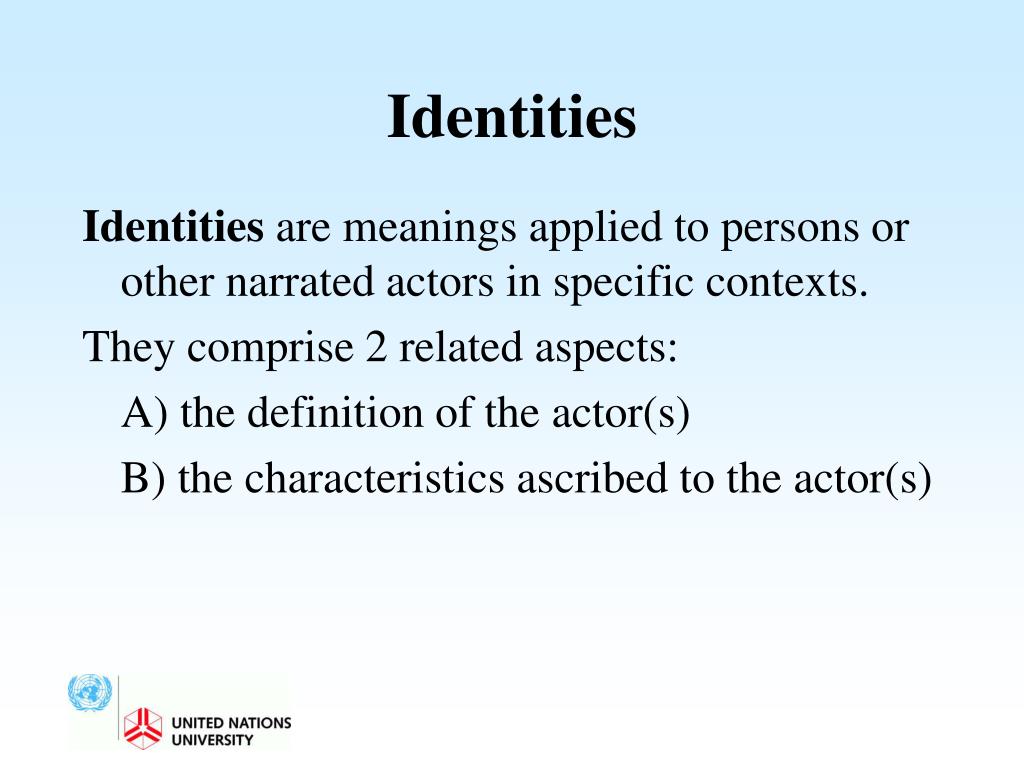 Identities

Identities are meanings applied to persons or other narrated actors in specific contexts.

They comprise 2 related aspects:

A) the definition of the actor(s)

B) the characteristics ascribed to the actor(s)

UNITED NATIONS UNIVERSITY